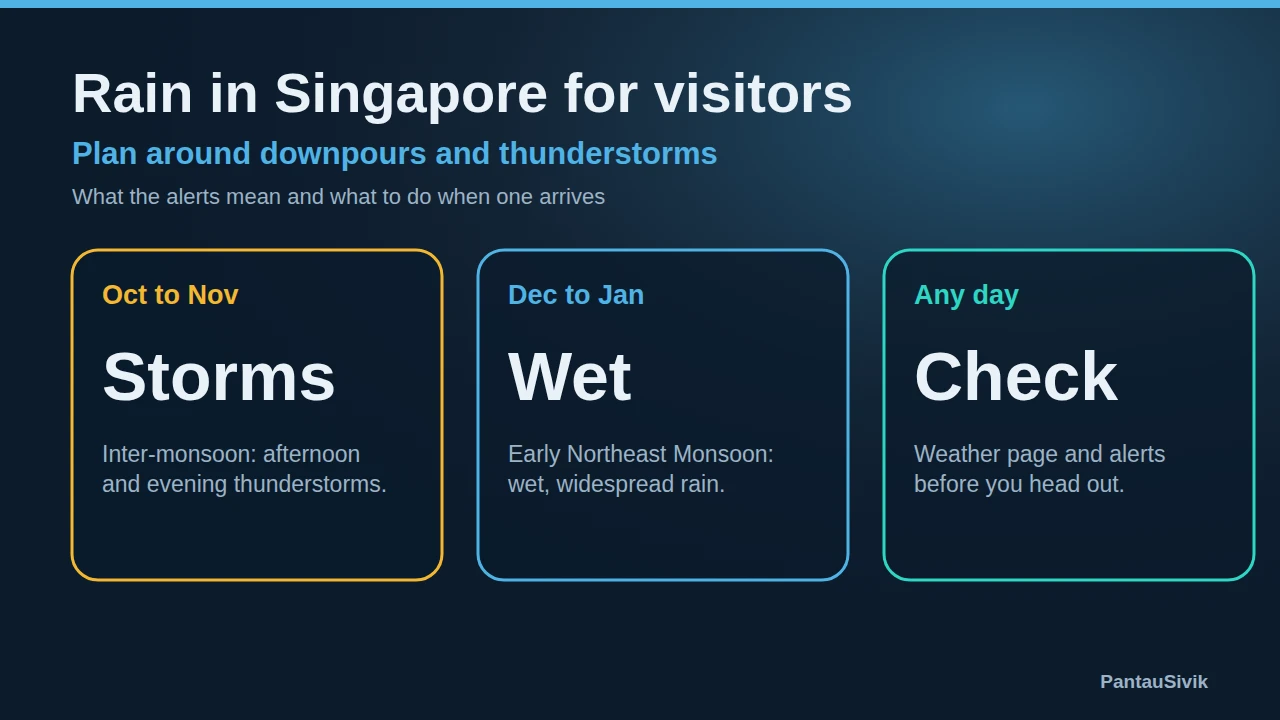 Rain in Singapore for visitors

Plan around downpours and thunderstorms

What the alerts mean and what to do when one arrives

Oct to Nov

Storms

Inter-monsoon: afternoon and evening thunderstorms.

Dec to Jan

Wet

Early Northeast Monsoon: wet, widespread rain.

Any day

Check

Weather page and alerts before you head out.

PantauSivik